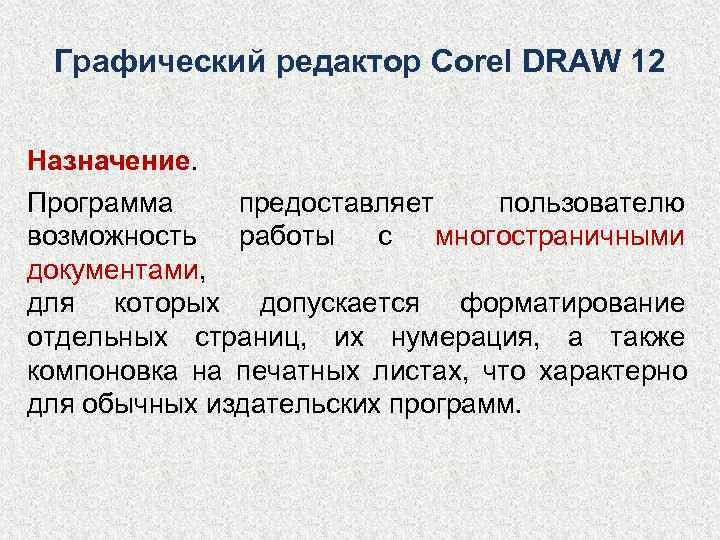 Графический редактор Corel DRAW 12

Назначение.

Программа предоставляет пользователю возможность работы с многостраничными документами,
для которых допускается форматирование отдельных страниц, их нумерация, а также компоновка на печатных листах, что характерно для обычных издательских программ.